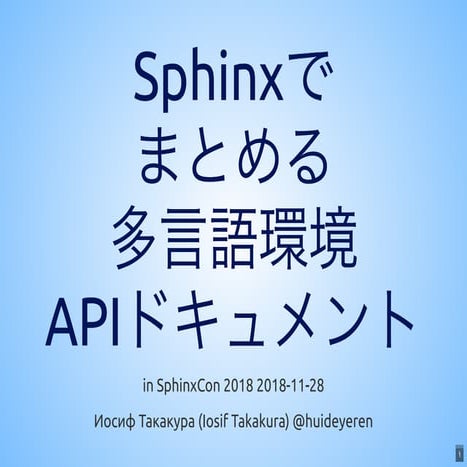 Sphinxで
まとめる
多言語環境
APIドキュメント

in SphinxCon 2018 2018-11-28

Иосиф Такакура (Iosif Takakura) @huideyeren

1